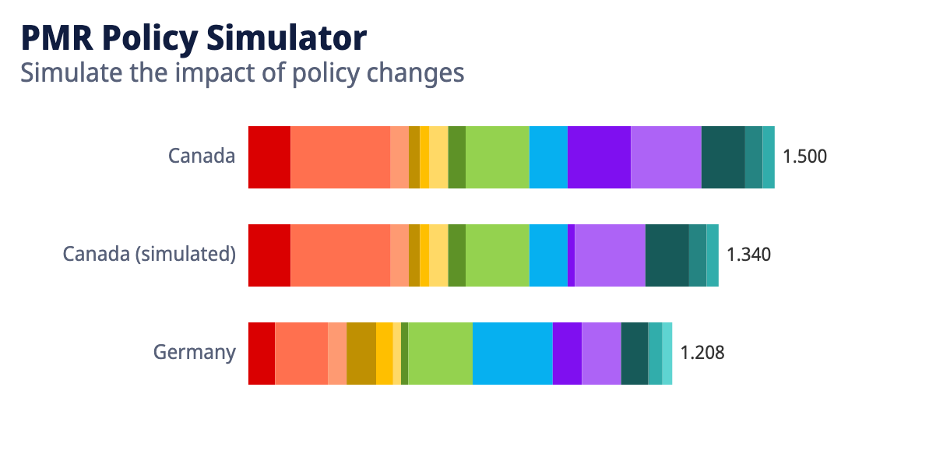 PMR Policy Simulator
Simulate the impact of policy changes

Canada 1.500
Canada (simulated) 1.340
Germany 1.208